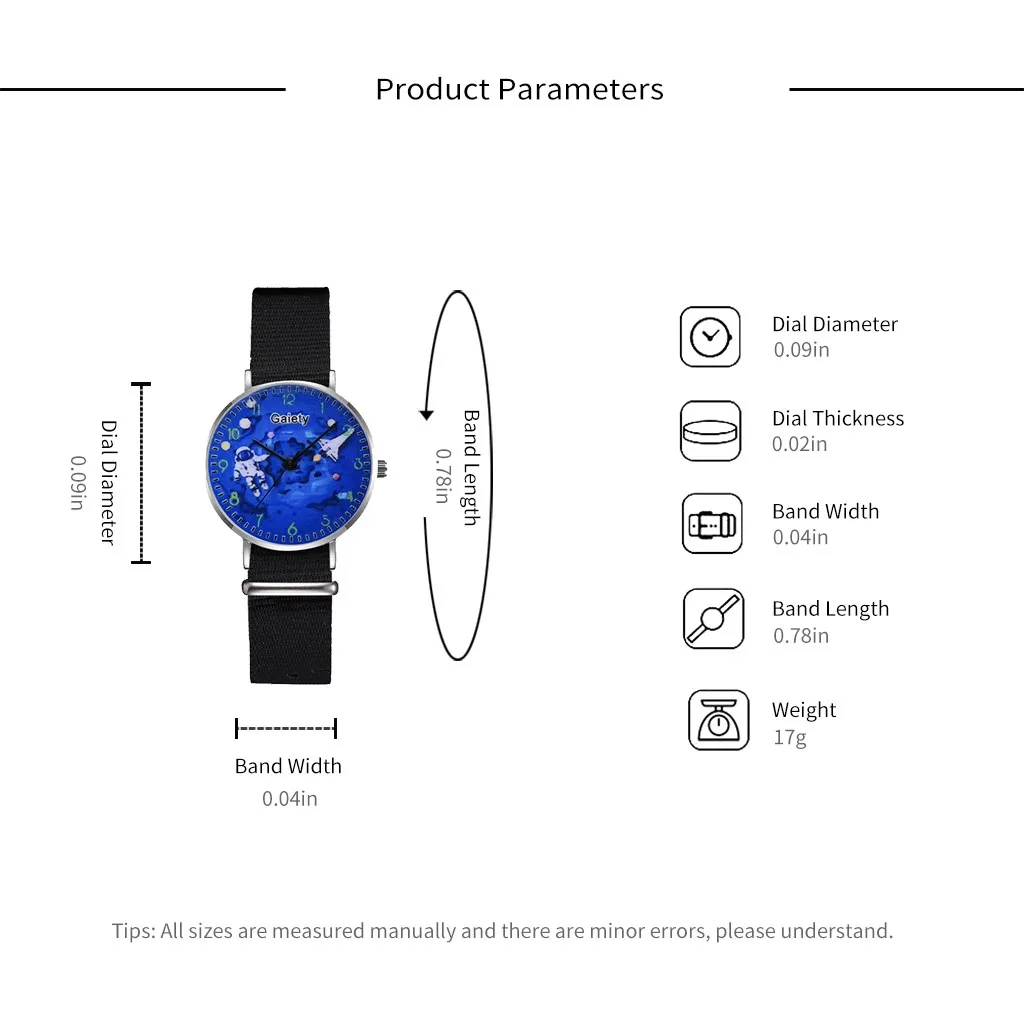 Product Parameters

Dial Diameter
0.09in

Gaiety

Band Length
0.78in

Band Width
0.04in

Dial Diameter
0.09in

Dial Thickness
0.02in

Band Width
0.04in

Band Length
0.78in

Weight
17g

Tips: All sizes are measured manually and there are minor errors, please understand.